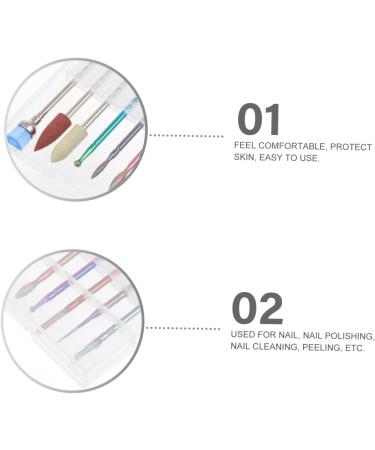 01

FEEL COMFORTABLE, PROTECT SKIN, EASY TO USE.

02

USED FOR NAIL, NAIL POLISHING, NAIL CLEANING, PEELING, ETC.